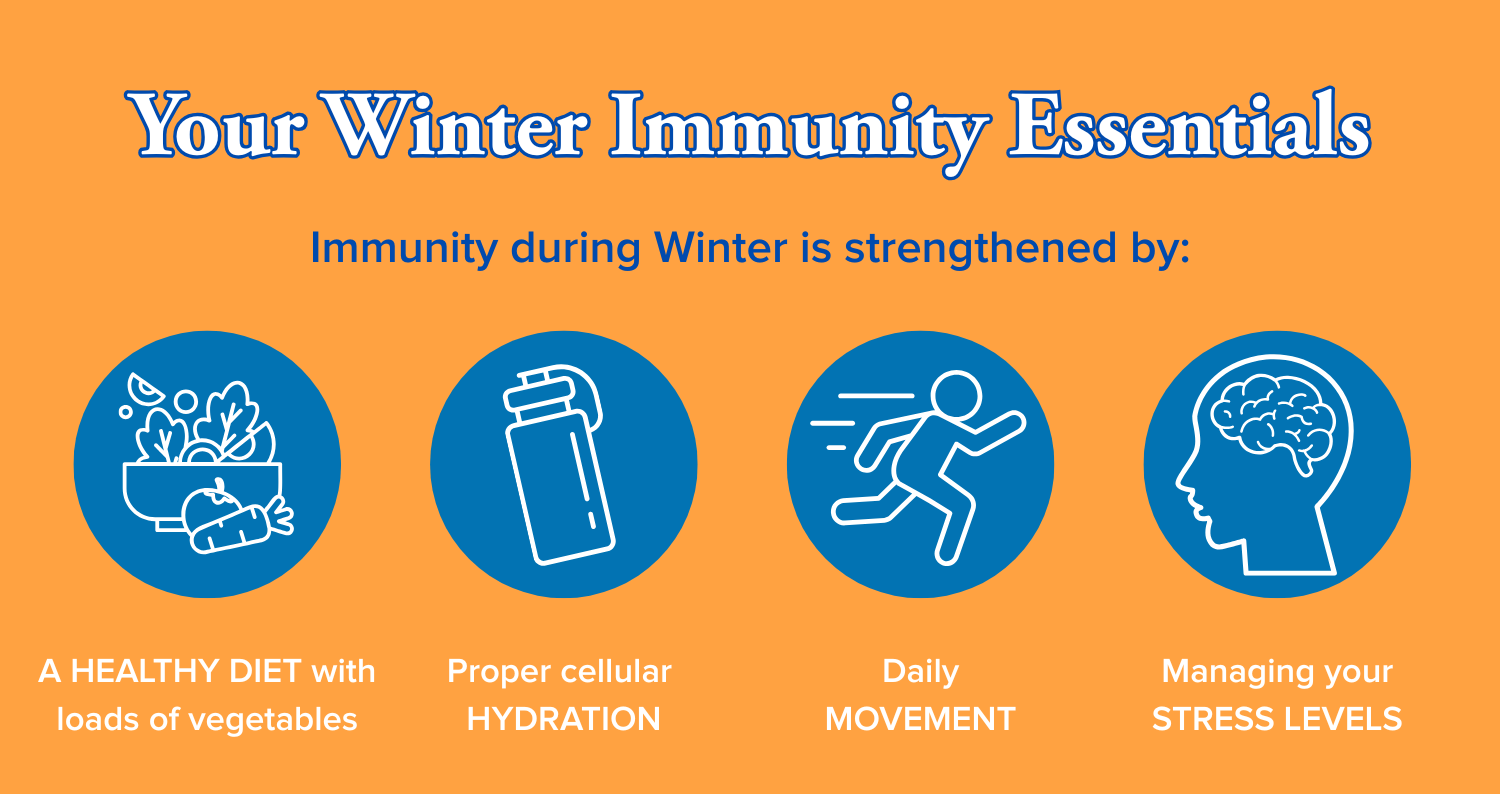 Your Winter Immunity Essentials

Immunity during Winter is strengthened by:

A HEALTHY DIET with loads of vegetables

Proper cellular HYDRATION

Daily MOVEMENT

Managing your STRESS LEVELS